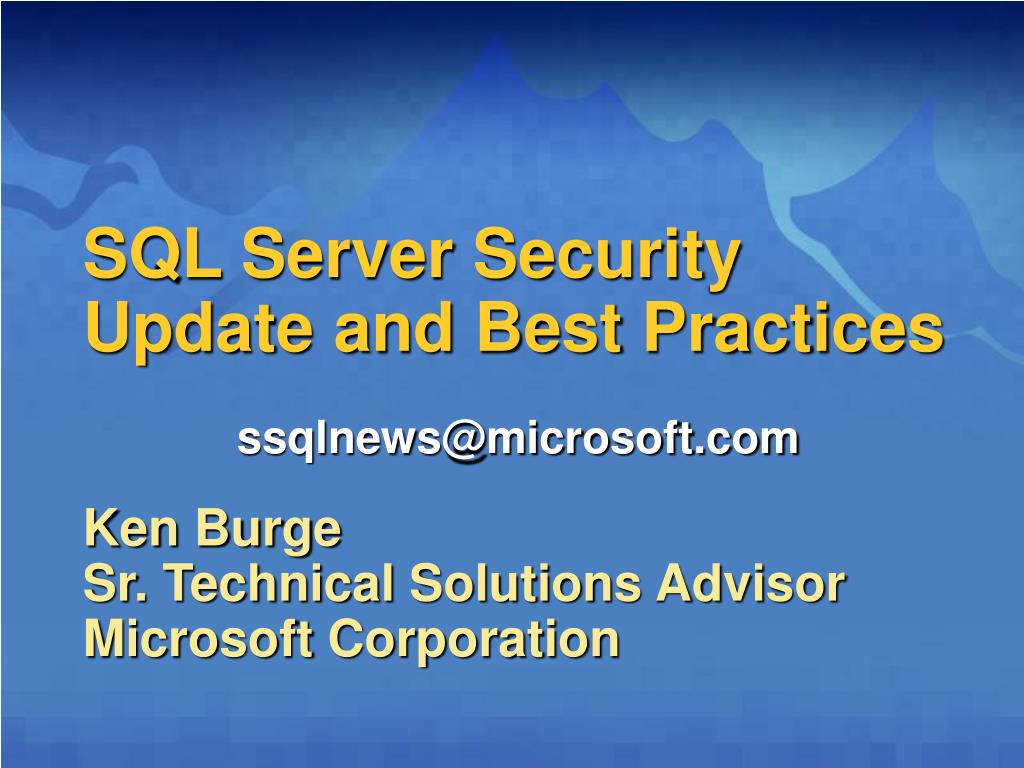 SQL Server Security Update and Best Practices

ssqlnews@microsoft.com

Ken Burge
Sr. Technical Solutions Advisor
Microsoft Corporation